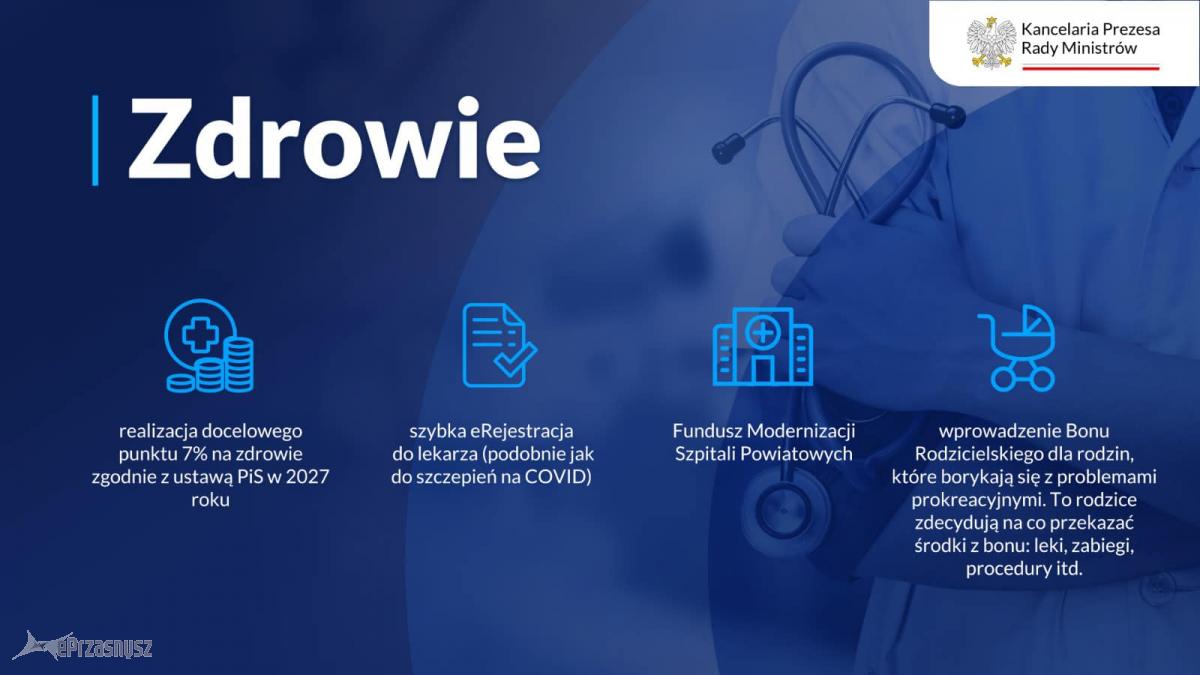 Kancelaria Prezesa Rady Ministrów

Zdrowie

realizacja docelowego punktu 7% na zdrowie zgodnie z ustawą PiS w 2027 roku

szybka eRejestracja do lekarza (podobnie jak do szczepień na COVID)

Fundusz Modernizacji Szpitali Powiatowych

wprowadzenie Bonu Rodzicielskiego dla rodzin, które borykają się z problemami prokreacyjnymi. To rodzice zdecydują na co przekazać środki z bonu: leki, zabiegi, procedury itd.

ePrzasnysz